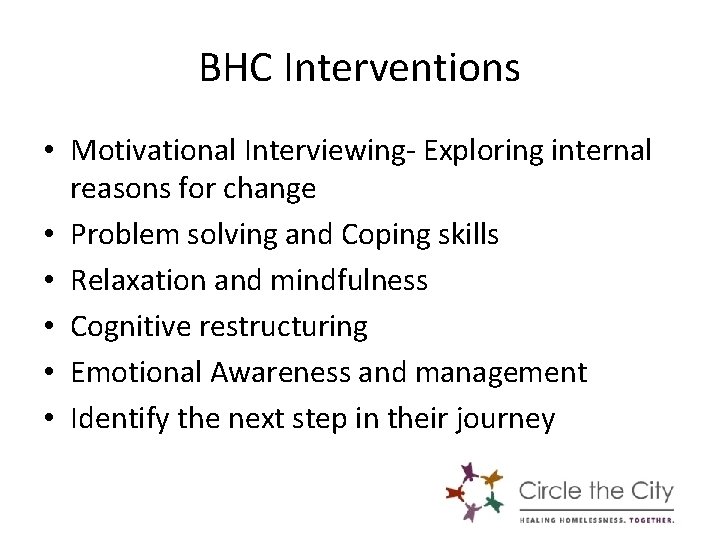 BHC Interventions

• Motivational Interviewing- Exploring internal reasons for change
• Problem solving and Coping skills
• Relaxation and mindfulness
• Cognitive restructuring
• Emotional Awareness and management
• Identify the next step in their journey

Circle the City
HEALING HOMELESSNESS. TOGETHER.